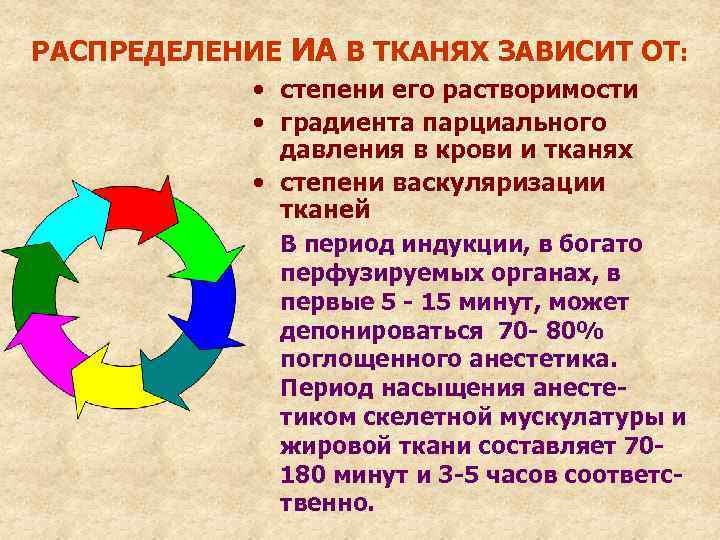 РАСПРЕДЕЛЕНИЕ ИА В ТКАНЯХ ЗАВИСИТ ОТ:

• степени его растворимости
• градиента парциального давления в крови и тканях
• степени васкуляризации тканей

В период индукции, в богато перфузируемых органах, в первые 5 - 15 минут, может депонироваться 70- 80% поглощенного анестетика. Период насыщения анестетиком скелетной мускулатуры и жировой ткани составляет 70-180 минут и 3-5 часов соответственно.